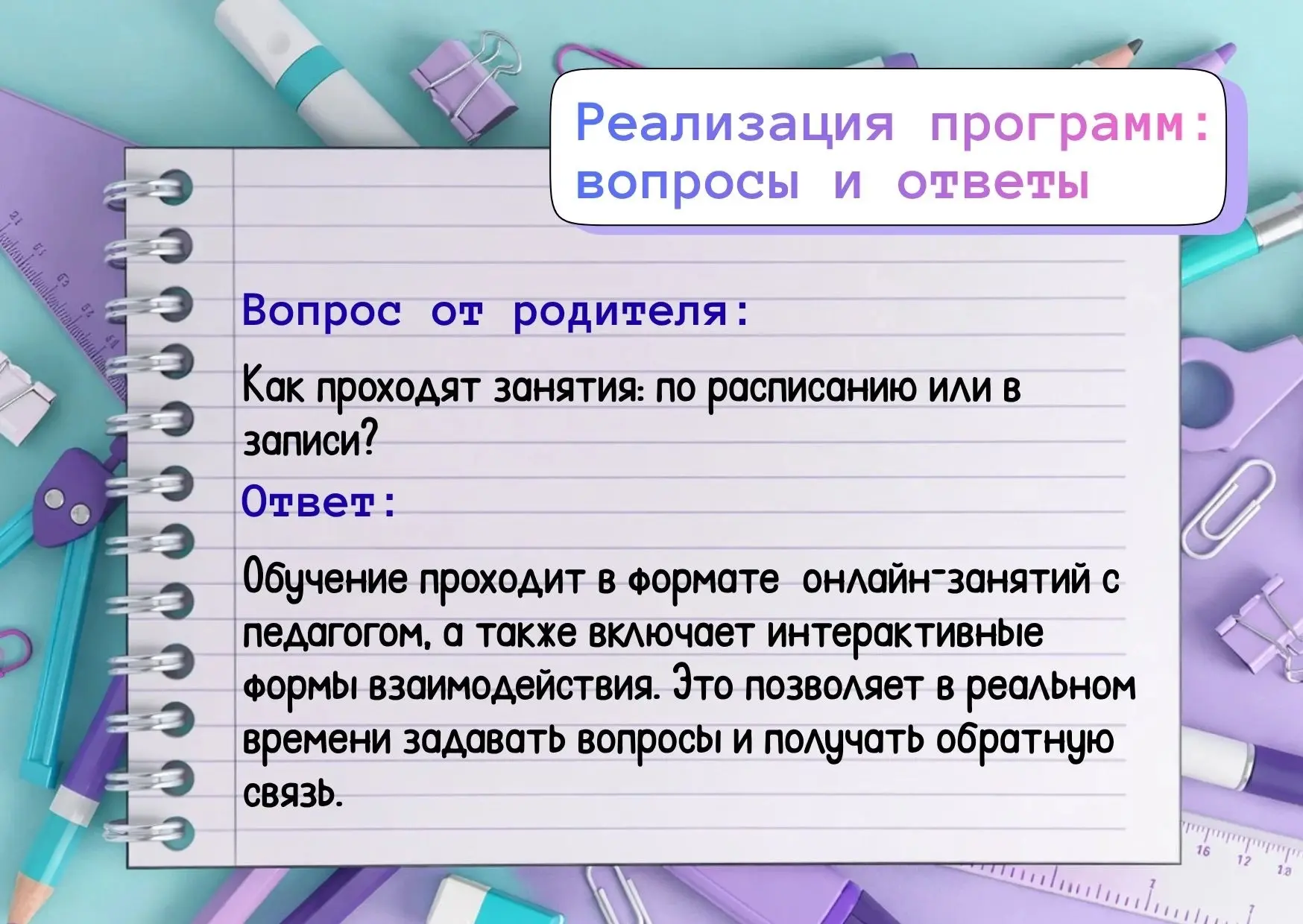 Реализация программ:
вопросы и ответы

Вопрос от родителя:

Как проходят занятия: по расписанию или в записи?

Ответ:

Обучение проходит в формате онлайн-занятий с педагогом, а также включает интерактивные формы взаимодействия. Это позволяет в реальном времени задавать вопросы и получать обратную связь.